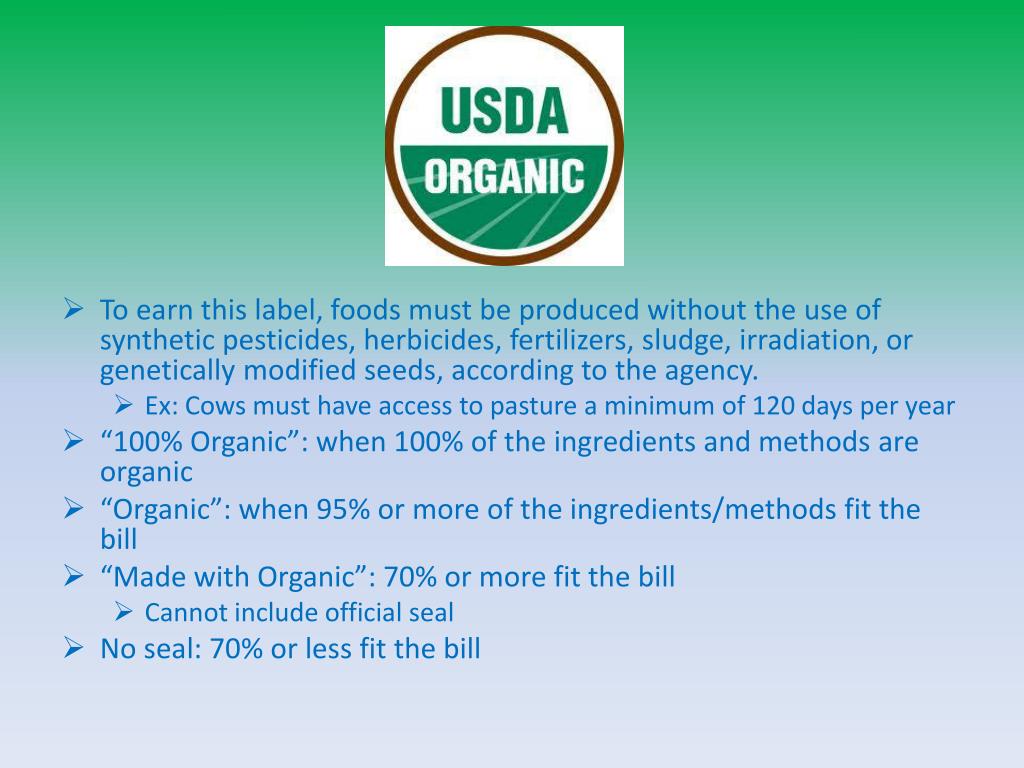 USDA
ORGANIC

➢ To earn this label, foods must be produced without the use of synthetic pesticides, herbicides, fertilizers, sludge, irradiation, or genetically modified seeds, according to the agency.
➢ Ex: Cows must have access to pasture a minimum of 120 days per year
➢ “100% Organic”: when 100% of the ingredients and methods are organic
➢ “Organic”: when 95% or more of the ingredients/methods fit the bill
➢ “Made with Organic”: 70% or more fit the bill
➢ Cannot include official seal
➢ No seal: 70% or less fit the bill